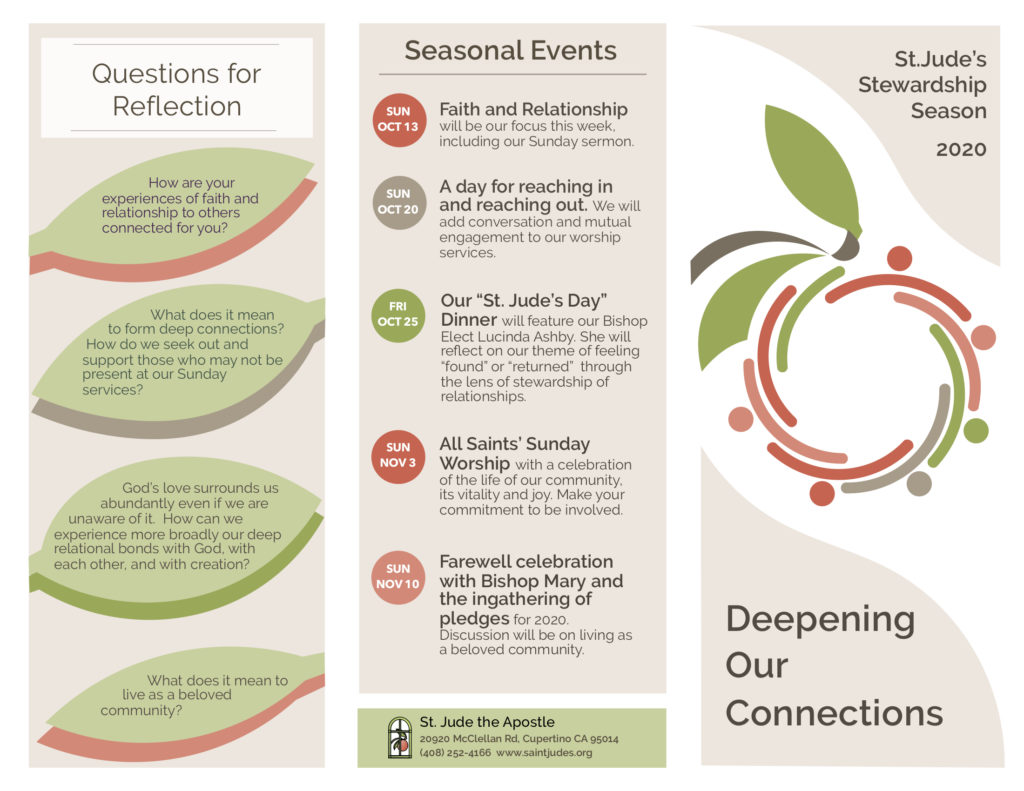 Questions for Reflection

How are your experiences of faith and relationship to others connected for you?

What does it mean to form deep connections? How do we seek out and support those who may not be present at our Sunday services?

God's love surrounds us abundantly even if we are unaware of it. How can we experience more broadly our deep relational bonds with God, with each other, and with creation?

What does it mean to live as a beloved community?

Seasonal Events

SUN OCT 13 Faith and Relationship will be our focus this week, including our Sunday sermon.

SUN OCT 20 A day for reaching in and reaching out. We will add conversation and mutual engagement to our worship services.

FRI OCT 25 Our "St. Jude's Day" Dinner will feature our Bishop Elect Lucinda Ashby. She will reflect on our theme of feeling "found" or "returned" through the lens of stewardship of relationships.

SUN NOV 3 All Saints' Sunday Worship with a celebration of the life of our community, its vitality and joy. Make your commitment to be involved.

SUN NOV 10 Farewell celebration with Bishop Mary and the ingathering of pledges for 2020. Discussion will be on living as a beloved community.

St. Jude the Apostle
20920 McClellan Rd, Cupertino CA 95014
(408) 252-4166 www.saintjudes.org

St.Jude's Stewardship Season

2020

Deepening Our Connections